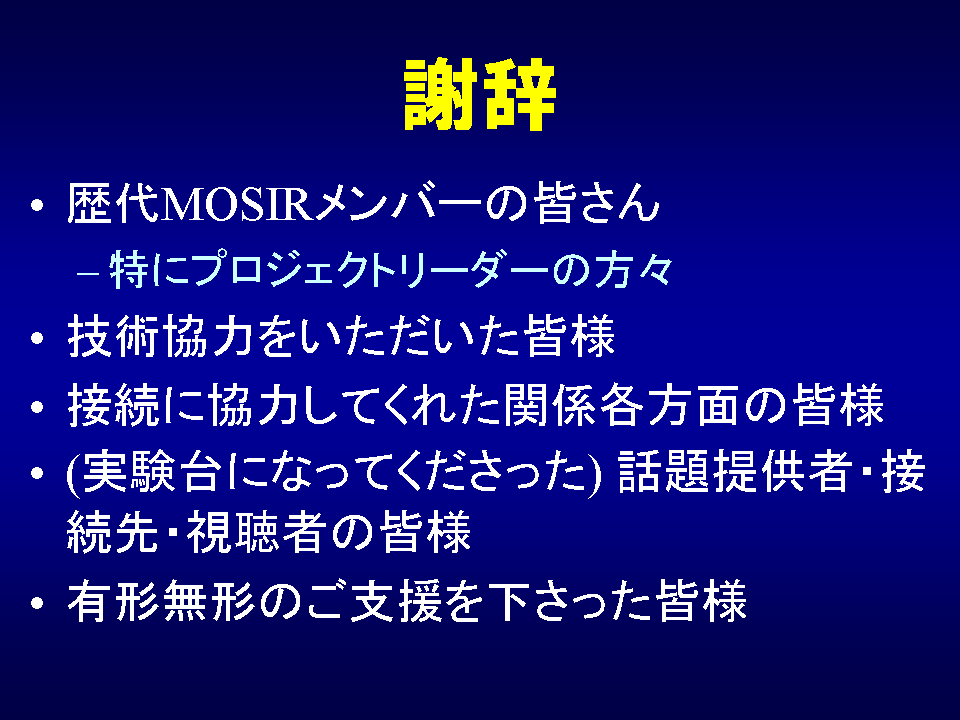 謝辞

• 歴代MOSIRメンバーの皆さん
  – 特にプロジェクトリーダーの方々
• 技術協力をいただいた皆様
• 接続に協力してくれた関係各方面の皆様
• (実験台になってくださった) 話題提供者・接続先・視聴者の皆様
• 有形無形のご支援を下さった皆様